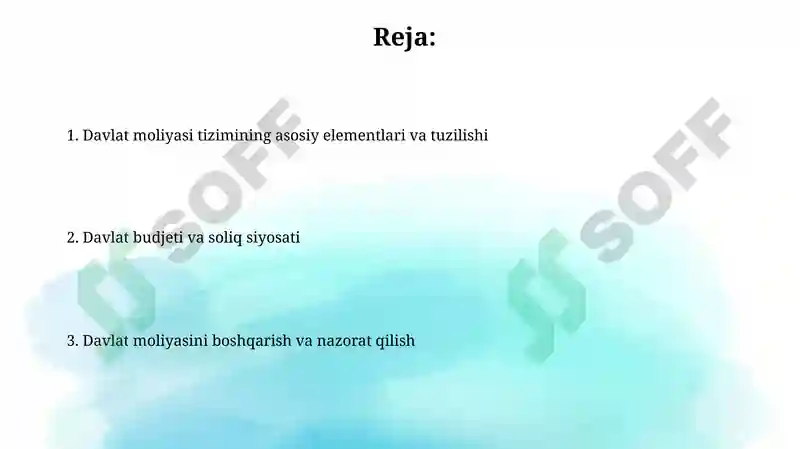 Reja:

1. Davlat moliyasi tizimining asosiy elementlari va tuzilishi

2. Davlat budjeti va soliq siyosati

3. Davlat moliyasini boshqarish va nazorat qilish

SOFF

SOFF